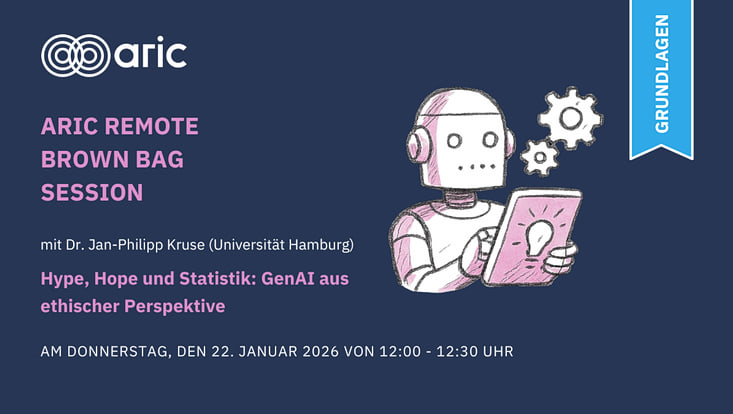 aric

GRUNDLAGEN

ARIC REMOTE BROWN BAG SESSION

mit Dr. Jan-Philipp Kruse (Universität Hamburg)

Hype, Hope und Statistik: GenAI aus ethischer Perspektive

AM DONNERSTAG, DEN 22. JANUAR 2026 VON 12:00 - 12:30 UHR